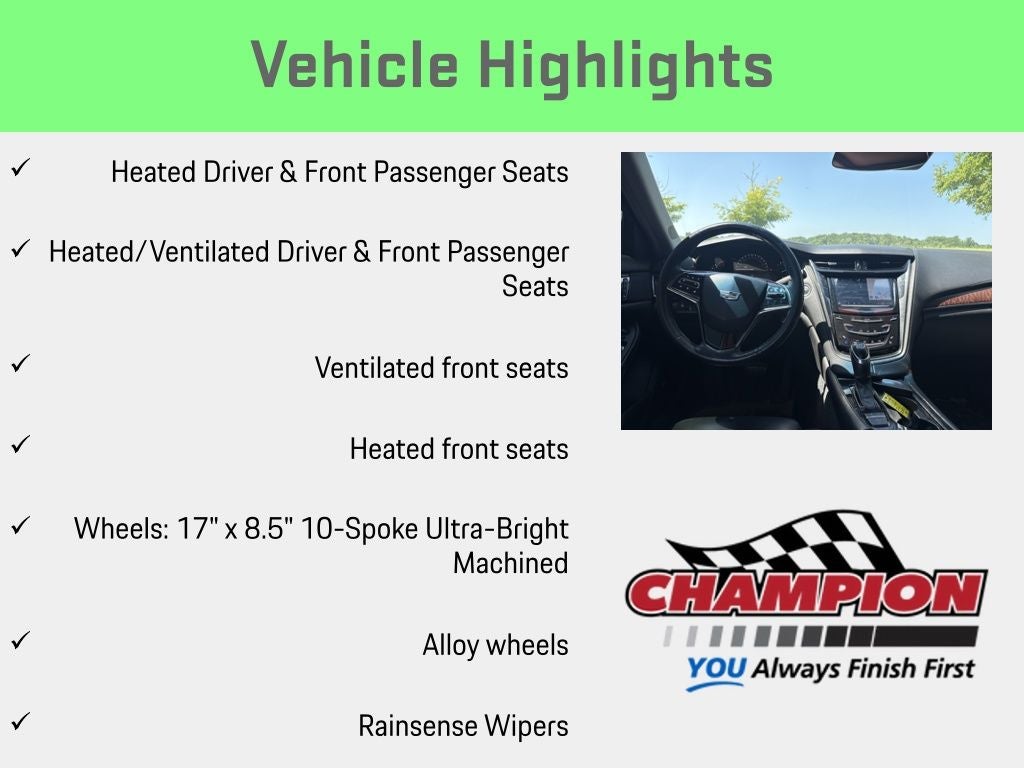 Vehicle Highlights

✓ Heated Driver & Front Passenger Seats

✓ Heated/Ventilated Driver & Front Passenger Seats

✓ Ventilated front seats

✓ Heated front seats

✓ Wheels: 17" x 8.5" 10-Spoke Ultra-Bright Machined

✓ Alloy wheels

✓ Rainsense Wipers

CHAMPION

YOU Always Finish First